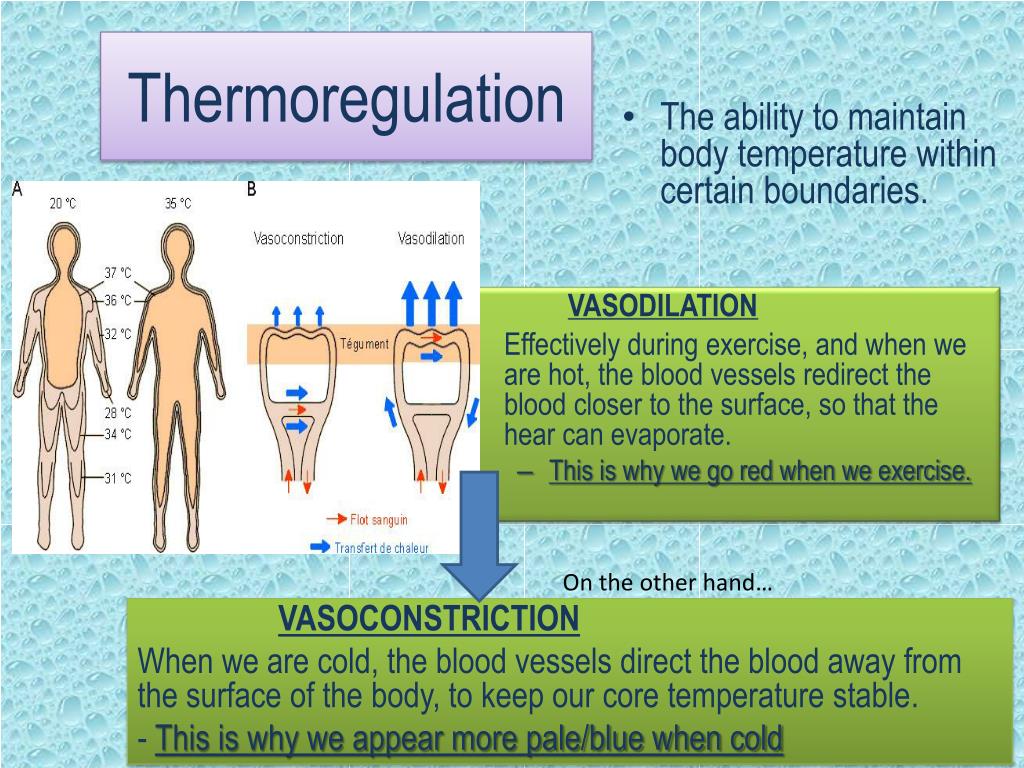 Thermoregulation

• The ability to maintain body temperature within certain boundaries.

A

20 °C

35 °C

37 °C

36 °C

32 °C

28 °C

34 °C

31 °C

B

Vasoconstriction

Vasodilation

Tégument

Flot sanguin

Transfert de chaleur

VASODILATION

Effectively during exercise, and when we are hot, the blood vessels redirect the blood closer to the surface, so that the hear can evaporate.

– This is why we go red when we exercise.

On the other hand…

VASOCONSTRICTION

When we are cold, the blood vessels direct the blood away from the surface of the body, to keep our core temperature stable.

- This is why we appear more pale/blue when cold